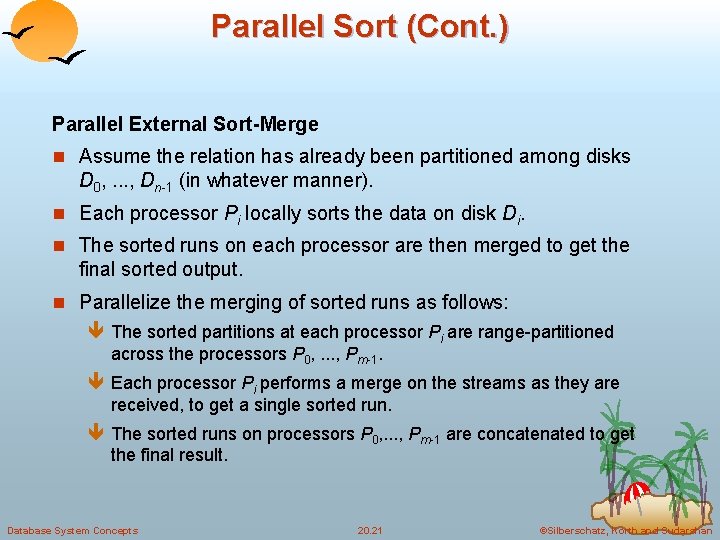 Parallel Sort (Cont.)

Parallel External Sort-Merge

Assume the relation has already been partitioned among disks $D_0$, ..., $D_{n-1}$ (in whatever manner).

Each processor $P_i$ locally sorts the data on disk $D_i$.

The sorted runs on each processor are then merged to get the final sorted output.

Parallelize the merging of sorted runs as follows:

The sorted partitions at each processor $P_i$ are range-partitioned across the processors $P_0$, ..., $P_{m-1}$.

Each processor $P_i$ performs a merge on the streams as they are received, to get a single sorted run.

The sorted runs on processors $P_0$,..., $P_{m-1}$ are concatenated to get the final result.

Database System Concepts

20.21

©Silberschatz, Korth and Sudarshan